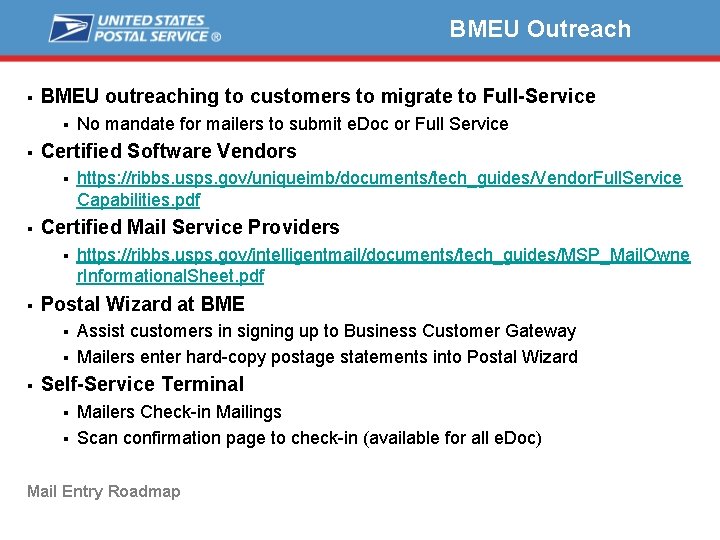 UNITED STATES POSTAL SERVICE ®

BMEU Outreach

▪ BMEU outreaching to customers to migrate to Full-Service
▪ No mandate for mailers to submit eDoc or Full Service
▪ Certified Software Vendors
▪ https://ribbs.usps.gov/uniqueimb/documents/tech_guides/VendorFullServiceCapabilities.pdf
▪ Certified Mail Service Providers
▪ https://ribbs.usps.gov/intelligentmail/documents/tech_guides/MSP_MailOwnerInformationalSheet.pdf
▪ Postal Wizard at BME
▪ Assist customers in signing up to Business Customer Gateway
▪ Mailers enter hard-copy postage statements into Postal Wizard
▪ Self-Service Terminal
▪ Mailers Check-in Mailings
▪ Scan confirmation page to check-in (available for all eDoc)

Mail Entry Roadmap